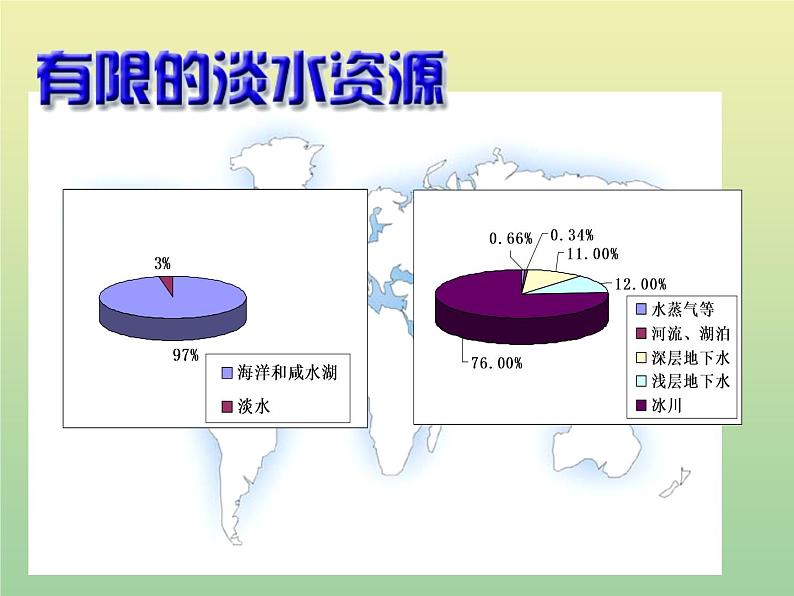 有限的淡水资源

3%

97%

海洋和咸水湖

淡水

0.66%

0.34%

11.00%

12.00%

76.00%

水蒸气等

河流、湖泊

深层地下水

浅层地下水

冰川